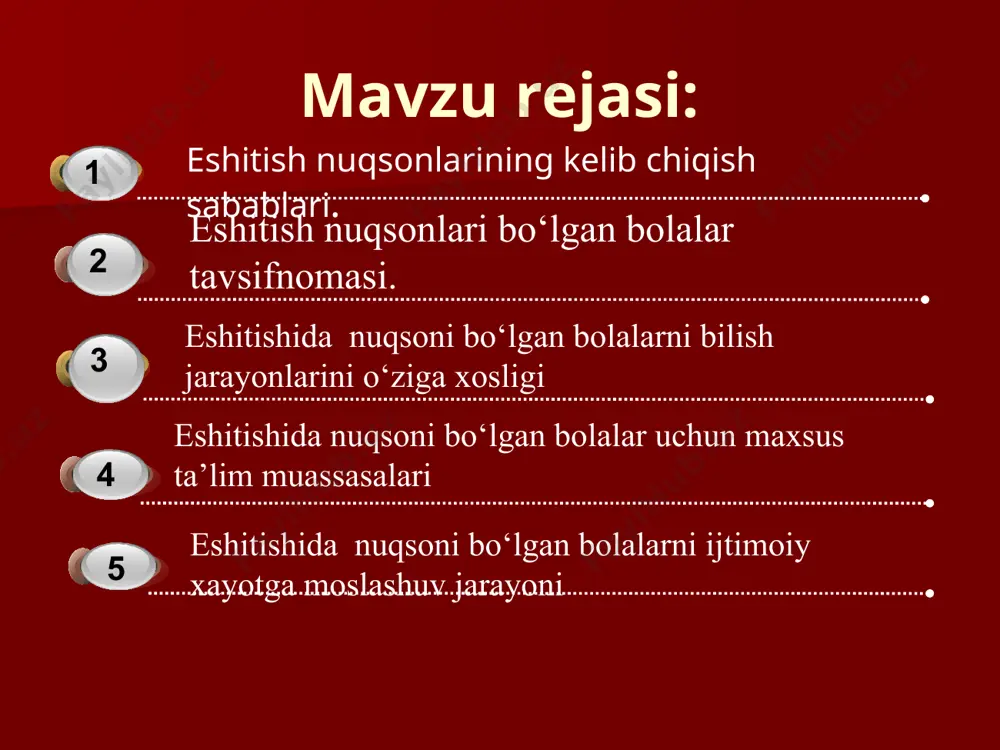 Mavzu rejasi:

1 Eshitish nuqsonlarining kelib chiqish sabablari.

2 Eshitish nuqsonlari bo‘lgan bolalar tavsifnomasi.

3 Eshitishida nuqsoni bo‘lgan bolalarni bilish jarayonlarini o‘ziga xosligi

4 Eshitishida nuqsoni bo‘lgan bolalar uchun maxsus ta’lim muassasalari

5 Eshitishida nuqsoni bo‘lgan bolalarni ijtimoiy xayotga moslashuv jarayoni